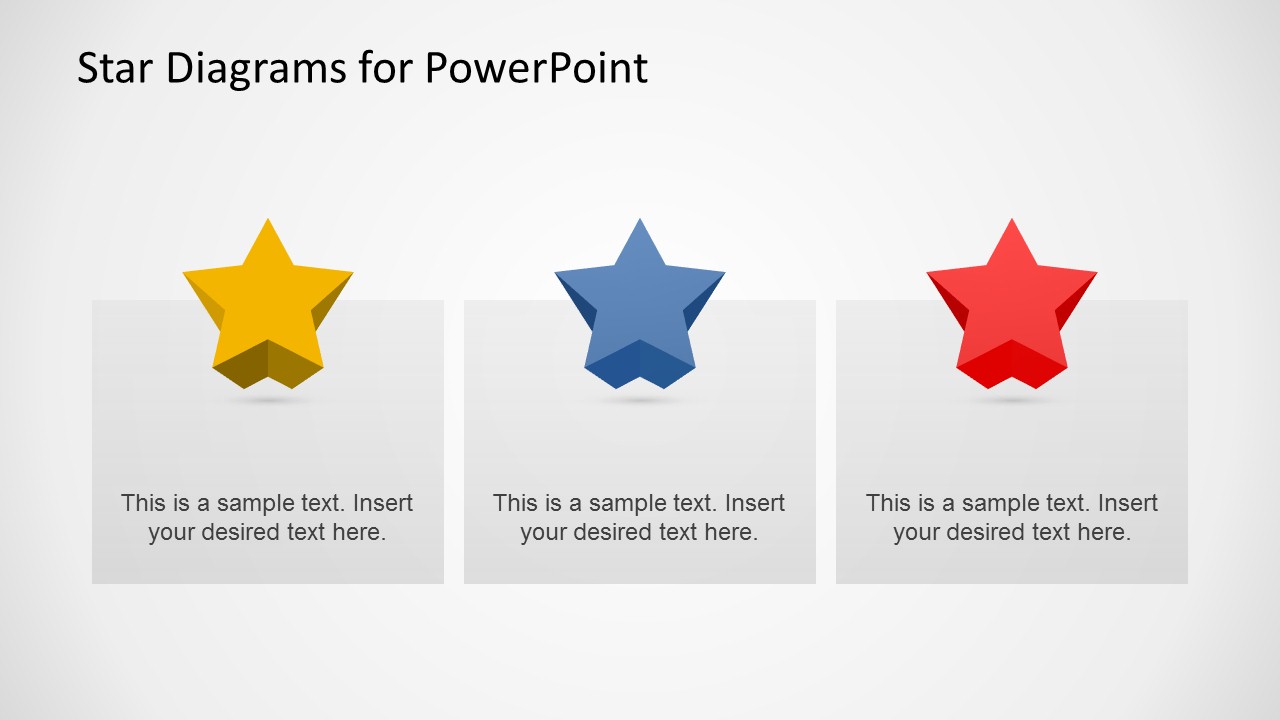 Star Diagrams for PowerPoint

This is a sample text. Insert your desired text here.

This is a sample text. Insert your desired text here.

This is a sample text. Insert your desired text here.